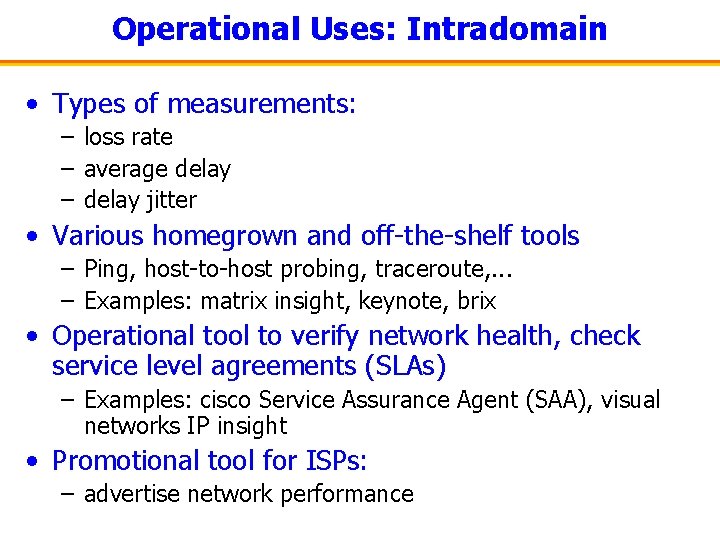 Operational Uses: Intradomain

• Types of measurements:
– loss rate
– average delay
– delay jitter
• Various homegrown and off-the-shelf tools
– Ping, host-to-host probing, traceroute,...
– Examples: matrix insight, keynote, brix
• Operational tool to verify network health, check service level agreements (SLAs)
– Examples: cisco Service Assurance Agent (SAA), visual networks IP insight
• Promotional tool for ISPs:
– advertise network performance